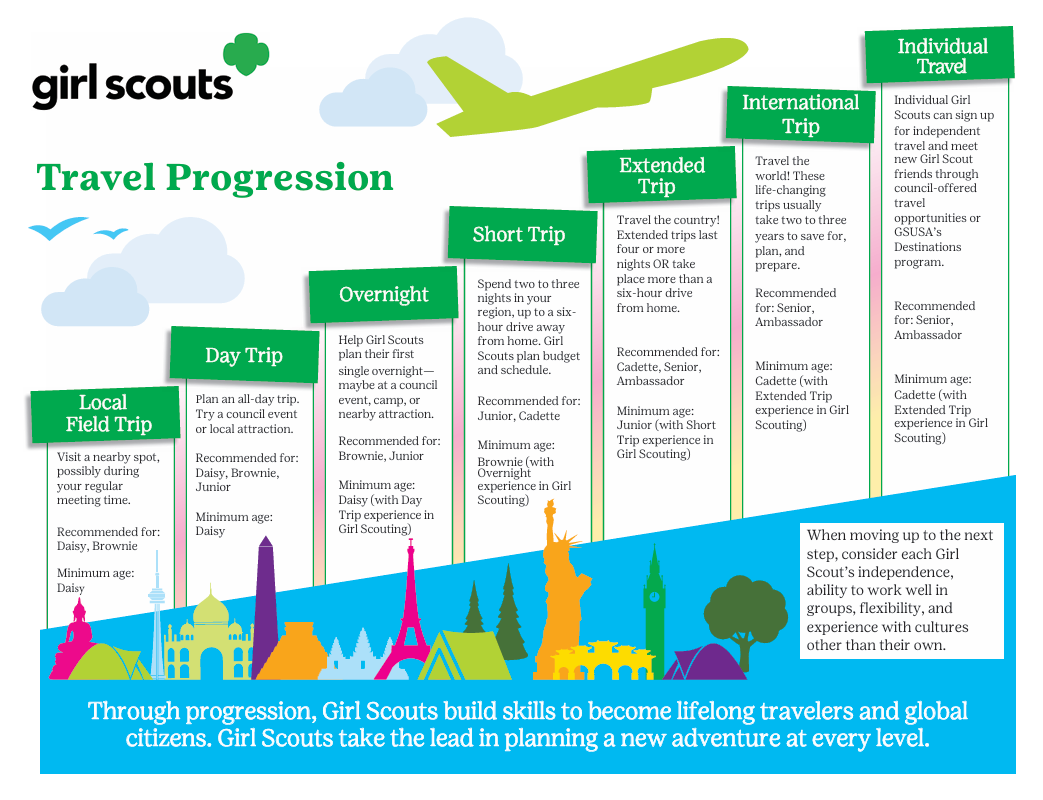 girl scouts

Travel Progression

Local Field Trip

Visit a nearby spot, possibly during your regular meeting time.

Recommended for: Daisy, Brownie

Minimum age: Daisy

Day Trip

Plan an all-day trip. Try a council event or local attraction.

Recommended for: Daisy, Brownie, Junior

Minimum age: Daisy

Overnight

Help Girl Scouts plan their first single overnight—maybe at a council event, camp, or nearby attraction.

Recommended for: Brownie, Junior

Minimum age: Daisy (with Day Trip experience in Girl Scouting)

Short Trip

Spend two to three nights in your region, up to a six-hour drive away from home. Girl Scouts plan budget and schedule.

Recommended for: Junior, Cadette

Minimum age: Brownie (with Overnight experience in Girl Scouting)

Extended Trip

Travel the country! Extended trips last four or more nights OR take place more than a six-hour drive from home.

Recommended for: Cadette, Senior, Ambassador

Minimum age: Junior (with Short Trip experience in Girl Scouting)

International Trip

Travel the world! These life-changing trips usually take two to three years to save for, plan, and prepare.

Recommended for: Senior, Ambassador

Minimum age: Cadette (with Extended Trip experience in Girl Scouting)

Individual Travel

Individual Girl Scouts can sign up for independent travel and meet new Girl Scout friends through council-offered travel opportunities or GSUSA's Destinations program.

Recommended for: Senior, Ambassador

Minimum age: Cadette (with Extended Trip experience in Girl Scouting)

When moving up to the next step, consider each Girl Scout's independence, ability to work well in groups, flexibility, and experience with cultures other than their own.

Through progression, Girl Scouts build skills to become lifelong travelers and global citizens. Girl Scouts take the lead in planning a new adventure at every level.